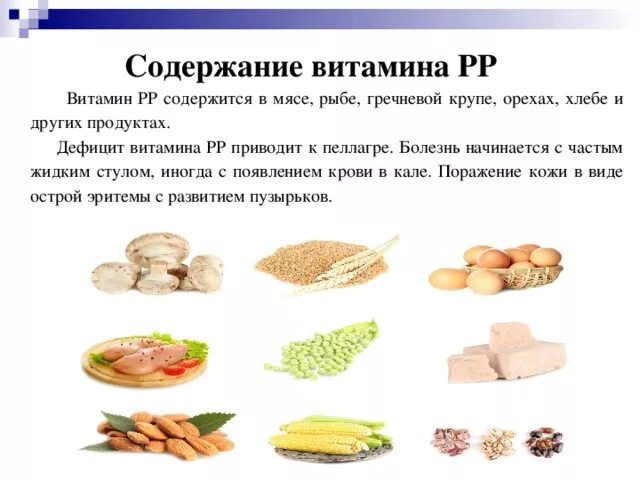 Содержание витамина РР

Витамин РР содержится в мясе, рыбе, гречневой крупе, орехах, хлебе и других продуктах.

Дефицит витамина РР приводит к пеллагре. Болезнь начинается с частым жидким стулом, иногда с появлением крови в кале. Поражение кожи в виде острой эритемы с развитием пузырьков.